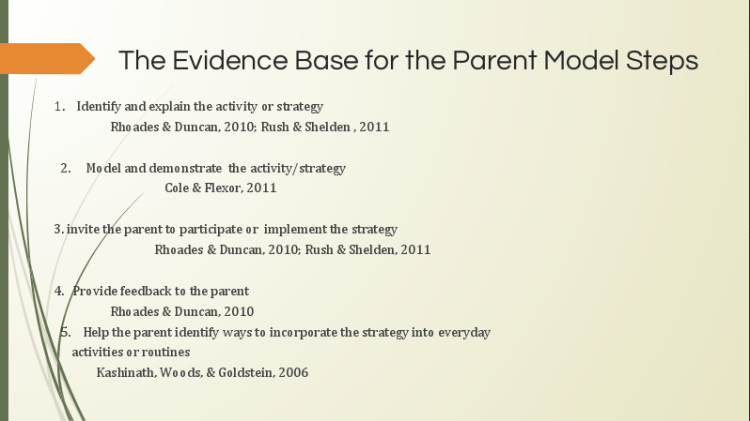 The Evidence Base for the Parent Model Steps

1. Identify and explain the activity or strategy
Rhoades & Duncan, 2010; Rush & Shelden , 2011

2. Model and demonstrate the activity/strategy
Cole & Flexor, 2011

3. invite the parent to participate or implement the strategy
Rhoades & Duncan, 2010; Rush & Shelden, 2011

4. Provide feedback to the parent
Rhoades & Duncan, 2010

5. Help the parent identify ways to incorporate the strategy into everyday activities or routines
Kashinath, Woods, & Goldstein, 2006